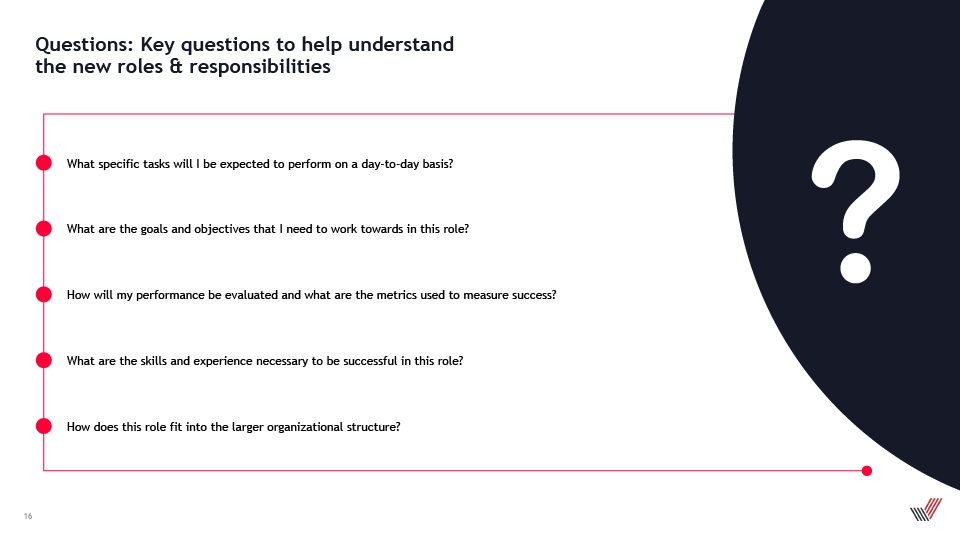 Questions: Key questions to help understand the new roles & responsibilities

What specific tasks will I be expected to perform on a day-to-day basis?

What are the goals and objectives that I need to work towards in this role?

How will my performance be evaluated and what are the metrics used to measure success?

What are the skills and experience necessary to be successful in this role?

How does this role fit into the larger organizational structure?

?

16